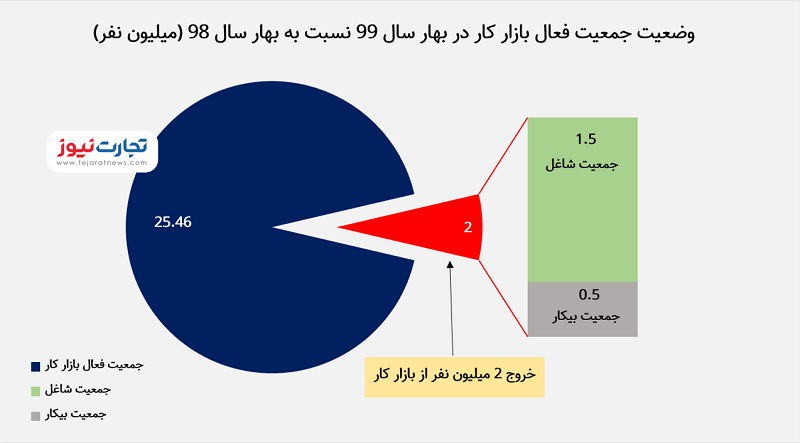 وضعیت جمعیت فعال بازار کار در بهار سال 99 نسبت به بهار سال 98 (میلیون نفر)

تجارت نیوز
www.tejaratnews.com

25.46

2

1.5
جمعیت شاغل

0.5
جمعیت بیکار

خروج 2 میلیون نفر از بازار کار

جمعیت فعال بازار کار
جمعیت شاغل
جمعیت بیکار